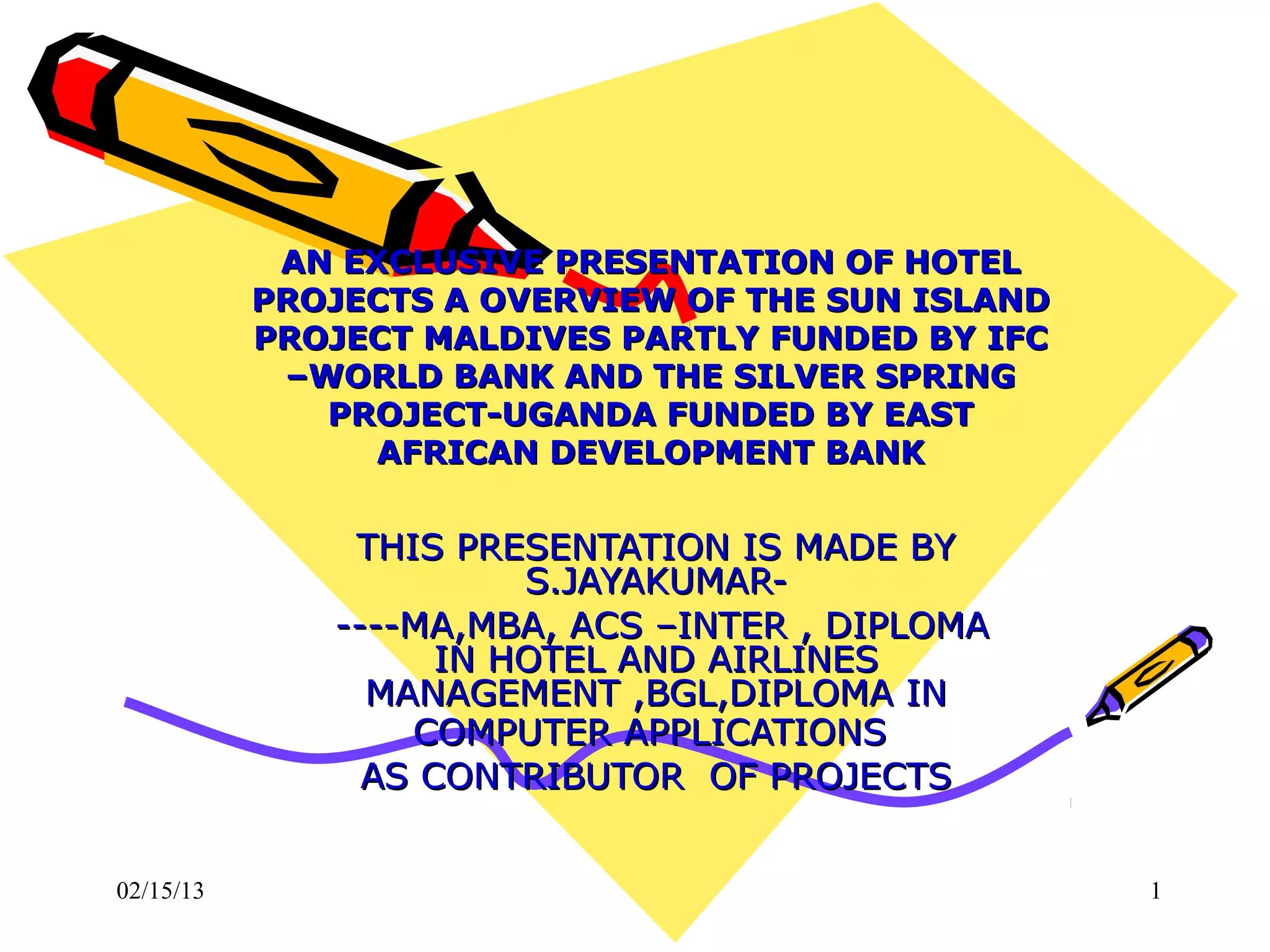 AN EXCLUSIVE PRESENTATION OF HOTEL PROJECTS A OVERVIEW OF THE SUN ISLAND PROJECT MALDIVES PARTLY FUNDED BY IFC –WORLD BANK AND THE SILVER SPRING PROJECT-UGANDA FUNDED BY EAST AFRICAN DEVELOPMENT BANK

THIS PRESENTATION IS MADE BY S.JAYAKUMAR-

----MA,MBA, ACS –INTER , DIPLOMA IN HOTEL AND AIRLINES MANAGEMENT ,BGL,DIPLOMA IN COMPUTER APPLICATIONS

AS CONTRIBUTOR OF PROJECTS

02/15/13

1